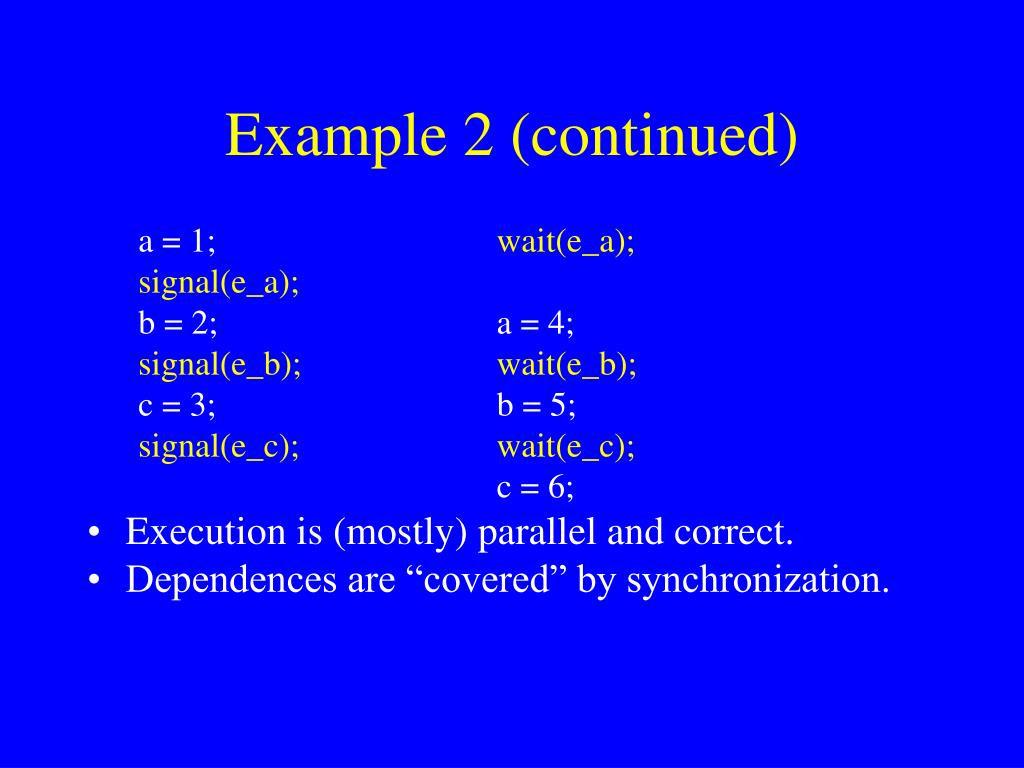 Example 2 (continued)

a = 1;
signal(e_a);
b = 2;
signal(e_b);
c = 3;
signal(e_c);

wait(e_a);

a = 4;
wait(e_b);
b = 5;
wait(e_c);
c = 6;

• Execution is (mostly) parallel and correct.
• Dependences are “covered” by synchronization.